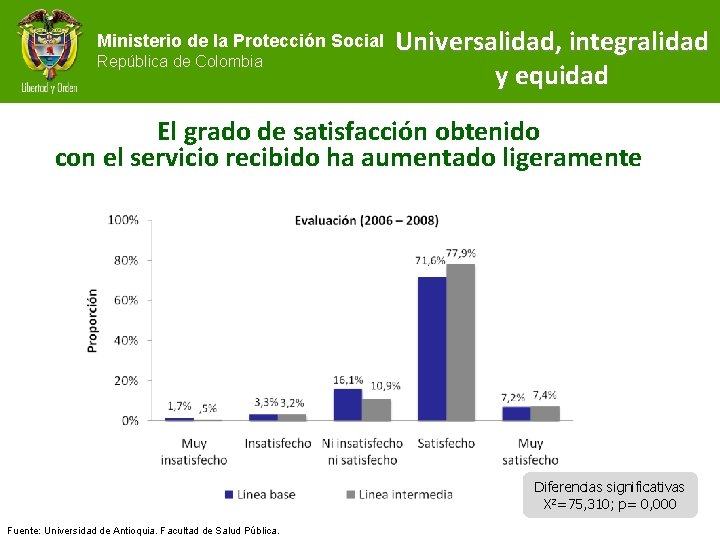 Libertad y Orden

Ministerio de la Protección Social
República de Colombia

Universalidad, integralidad y equidad

El grado de satisfacción obtenido con el servicio recibido ha aumentado ligeramente

Evaluación (2006 – 2008)

Proporción

100%
80%
60%
40%
20%
0%

1,7% ,5%
3,3% 3,2%
16,1% 10,9%
71,6% 77,9%
7,2% 7,4%

Muy insatisfecho
Insatisfecho
Ni insatisfecho ni satisfecho
Satisfecho
Muy satisfecho

Línea base
Línea intermedia

Diferencias significativas
$X^2$=75,310; p= 0,000

Fuente: Universidad de Antioquia. Facultad de Salud Pública.